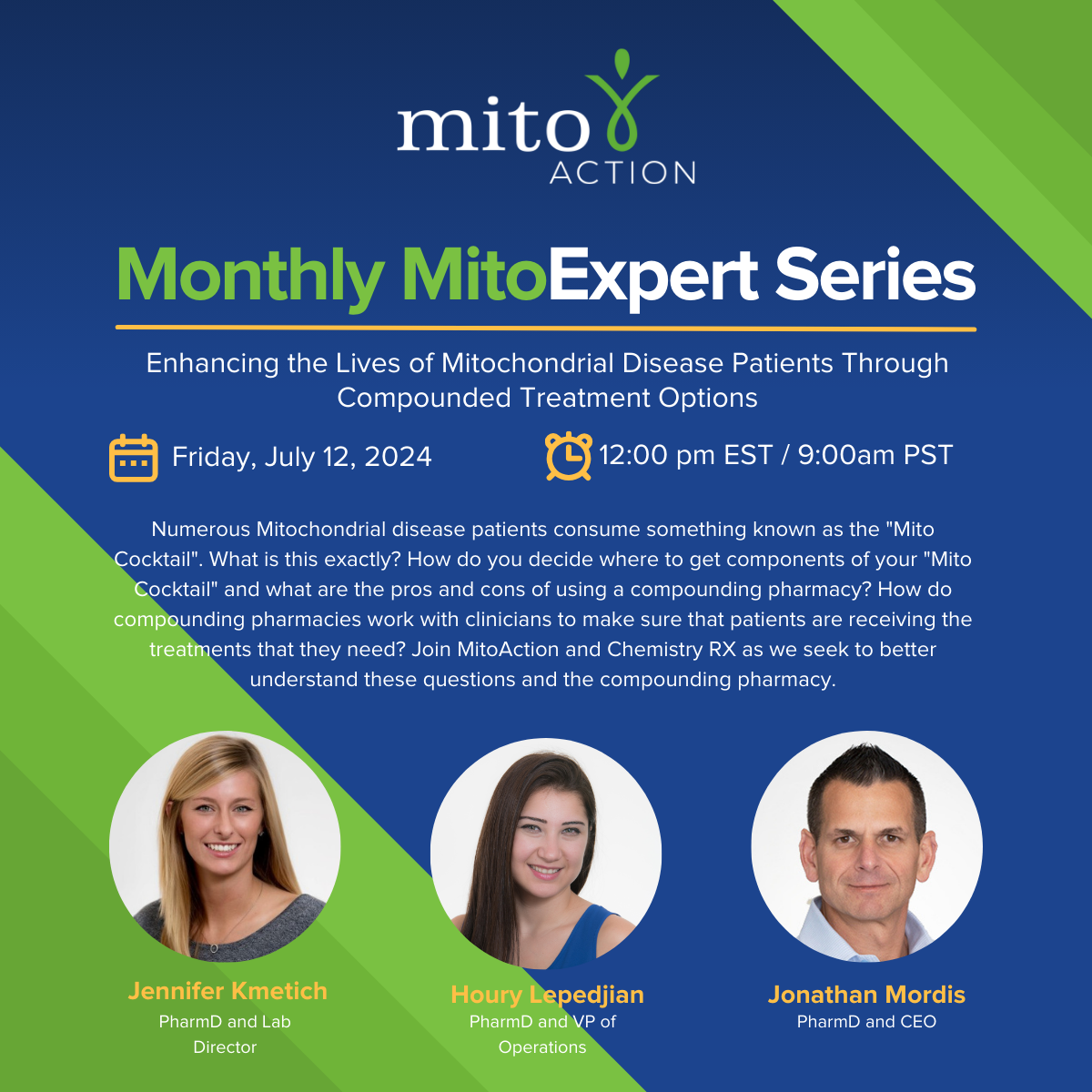 mito ACTION

Monthly MitoExpert Series

Enhancing the Lives of Mitochondrial Disease Patients Through Compounded Treatment Options

Friday, July 12, 2024

12:00 pm EST / 9:00am PST

Numerous Mitochondrial disease patients consume something known as the "Mito Cocktail". What is this exactly? How do you decide where to get components of your "Mito Cocktail" and what are the pros and cons of using a compounding pharmacy? How do compounding pharmacies work with clinicians to make sure that patients are receiving the treatments that they need? Join MitoAction and Chemistry RX as we seek to better understand these questions and the compounding pharmacy.

Jennifer Kmetich
PharmD and Lab Director

Houry Lepedjian
PharmD and VP of Operations

Jonathan Mordis
PharmD and CEO